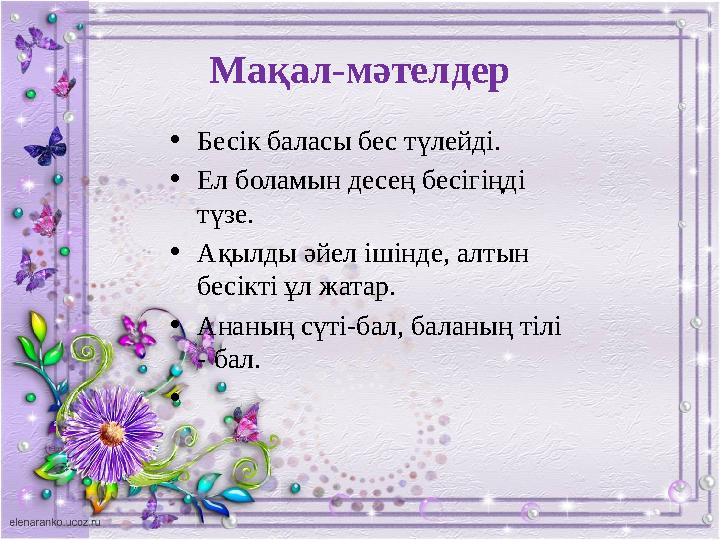 Мақал-мәтелдер

• Бесік баласы бес түлейді.
• Ел боламын десең бесігіңді түзе.
• Ақылды әйел ішінде, алтын бесікті ұл жатар.
• Ананың сүті-бал, баланың тілі - бал.
•

elenaranko.ucoz.ru